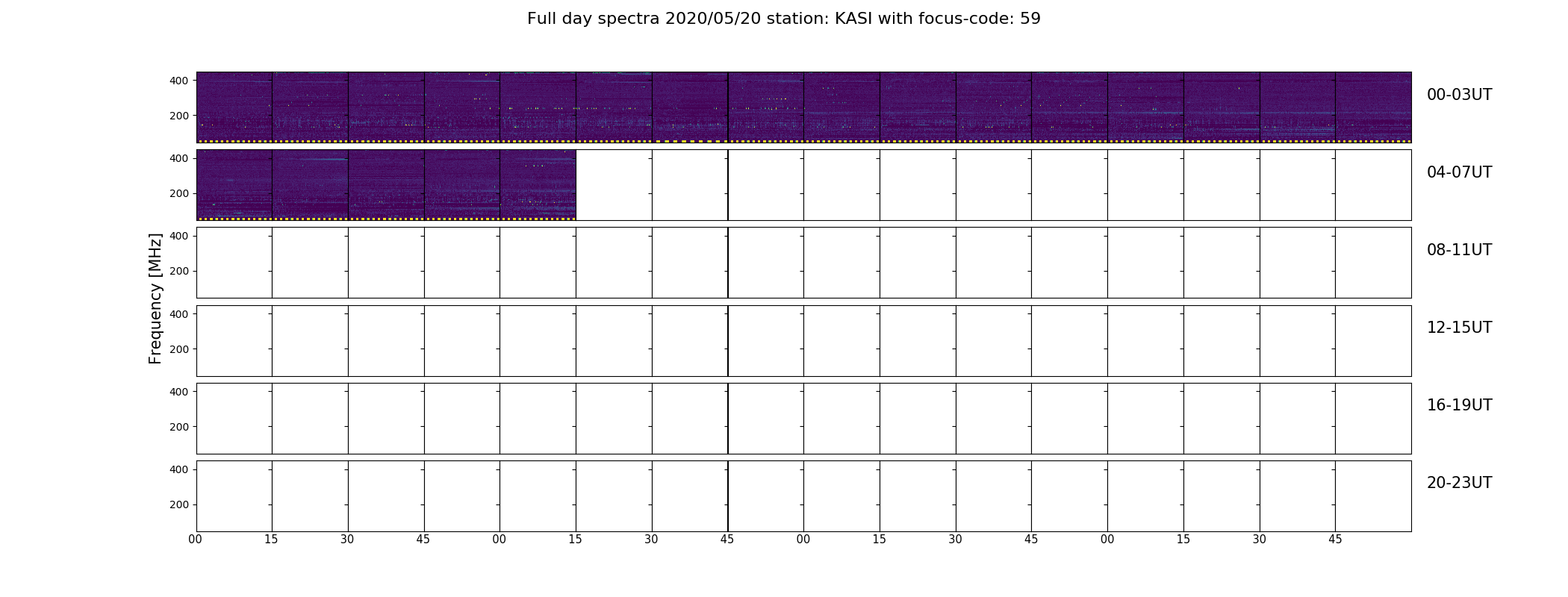 Full day spectra 2020/05/20 station: KASI with focus-code: 59

Frequency [MHz]

400
200
00-03UT

400
200
04-07UT

400
200
08-11UT

400
200
12-15UT

400
200
16-19UT

400
200
20-23UT

00 15 30 45 00 15 30 45 00 15 30 45 00 15 30 45